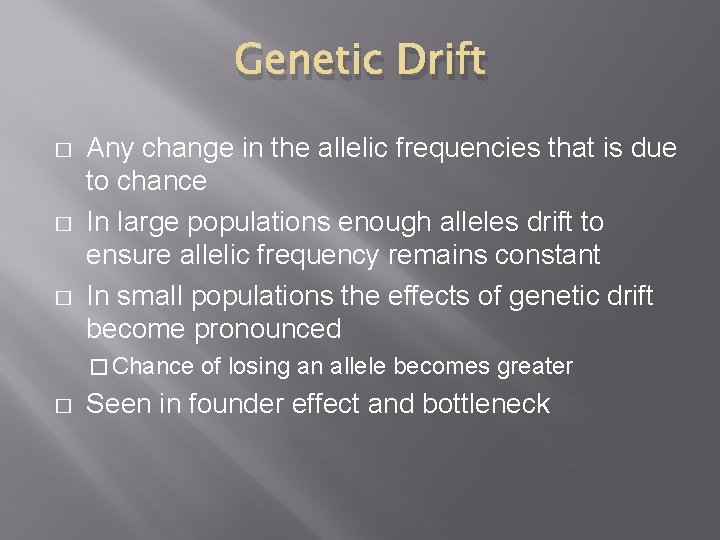 Genetic Drift

□ Any change in the allelic frequencies that is due to chance

□ In large populations enough alleles drift to ensure allelic frequency remains constant

□ In small populations the effects of genetic drift become pronounced

□ Chance of losing an allele becomes greater

□ Seen in founder effect and bottleneck